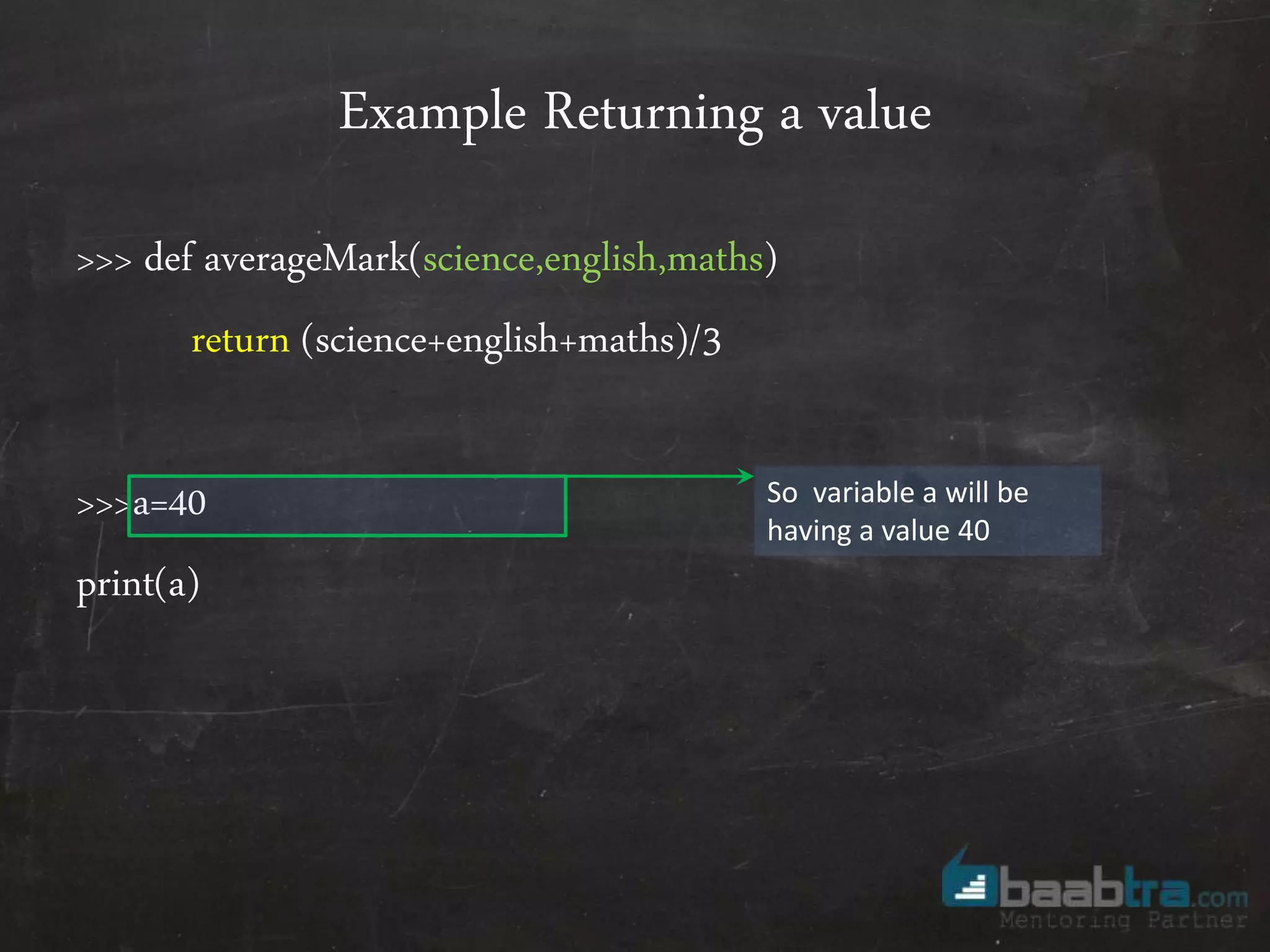 Example Returning a value

>>> def averageMark(science,english,maths)

return (science+english+maths)/3

>>>a=40

So variable a will be having a value 40

print(a)

baabtra.com
Mentoring Partner